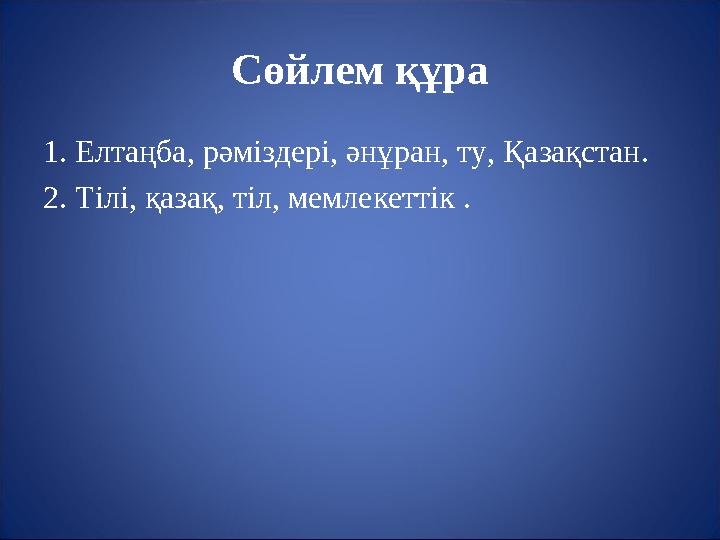 Сөйлем құра

1. Елтаңба, рәміздері, әнұран, ту, Қазақстан.

2. Тілі, қазақ, тіл, мемлекеттік .